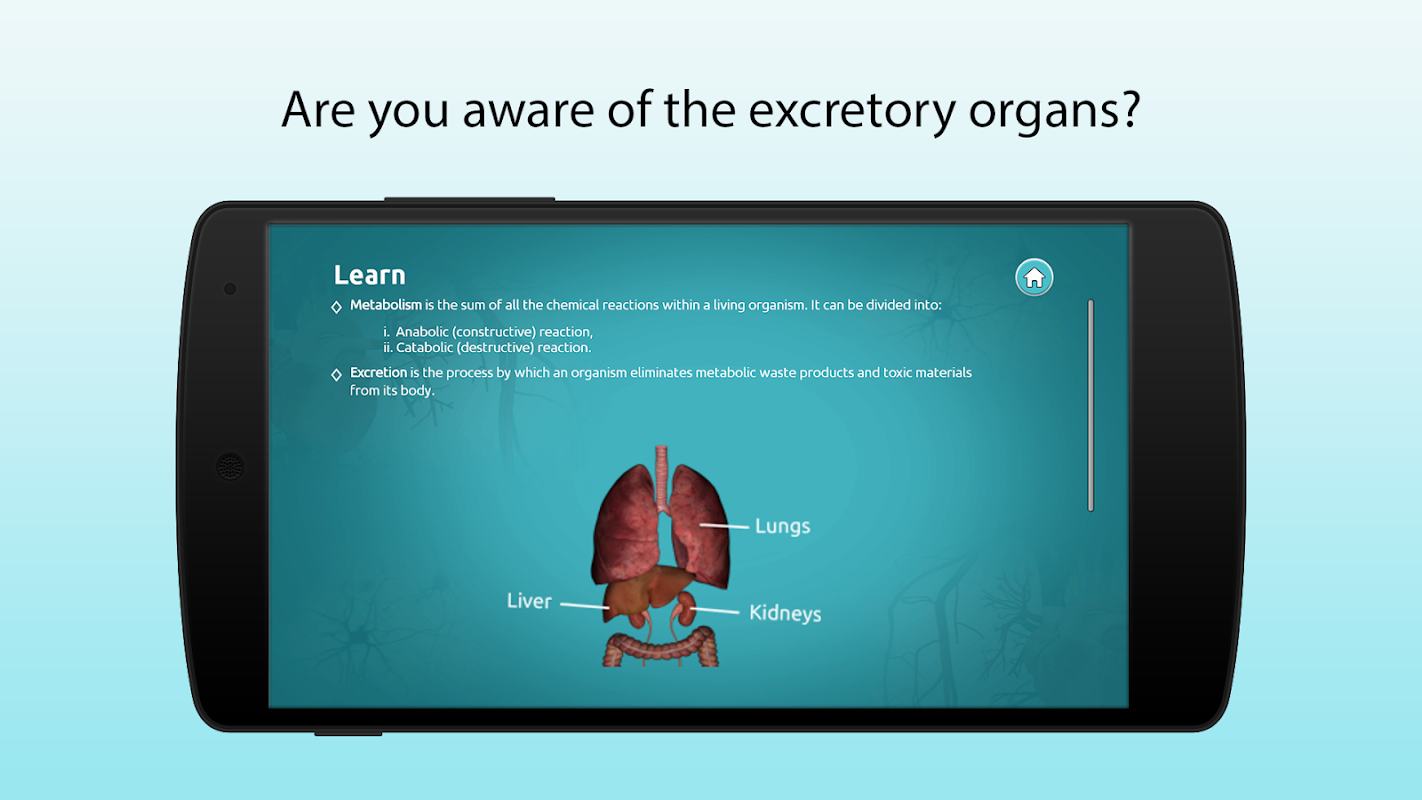 Are you aware of the excretory organs?

Learn

◇ Metabolism is the sum of all the chemical reactions within a living organism. It can be divided into:

i. Anabolic (constructive) reaction,
ii. Catabolic (destructive) reaction.

◇ Excretion is the process by which an organism eliminates metabolic waste products and toxic materials from its body.

Lungs

Liver

Kidneys